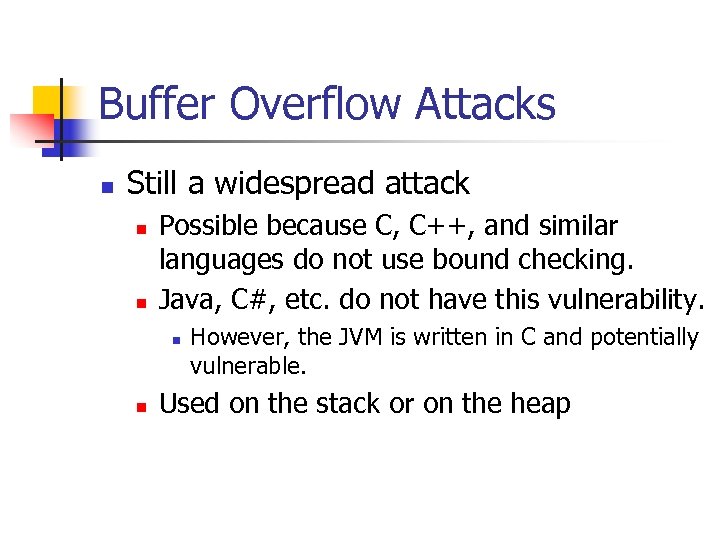 Buffer Overflow Attacks

Still a widespread attack

Possible because C, C++, and similar languages do not use bound checking.

Java, C#, etc. do not have this vulnerability.

However, the JVM is written in C and potentially vulnerable.

Used on the stack or on the heap